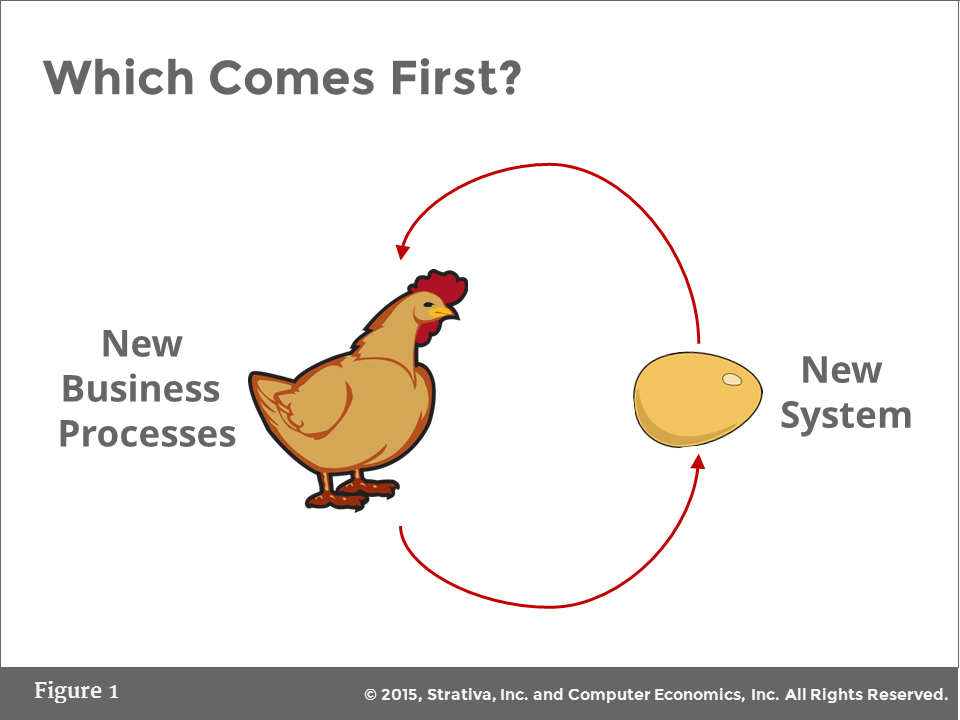 Which Comes First?

New Business Processes

New System

Figure 1

© 2015, Strativa, Inc. and Computer Economics, Inc. All Rights Reserved.